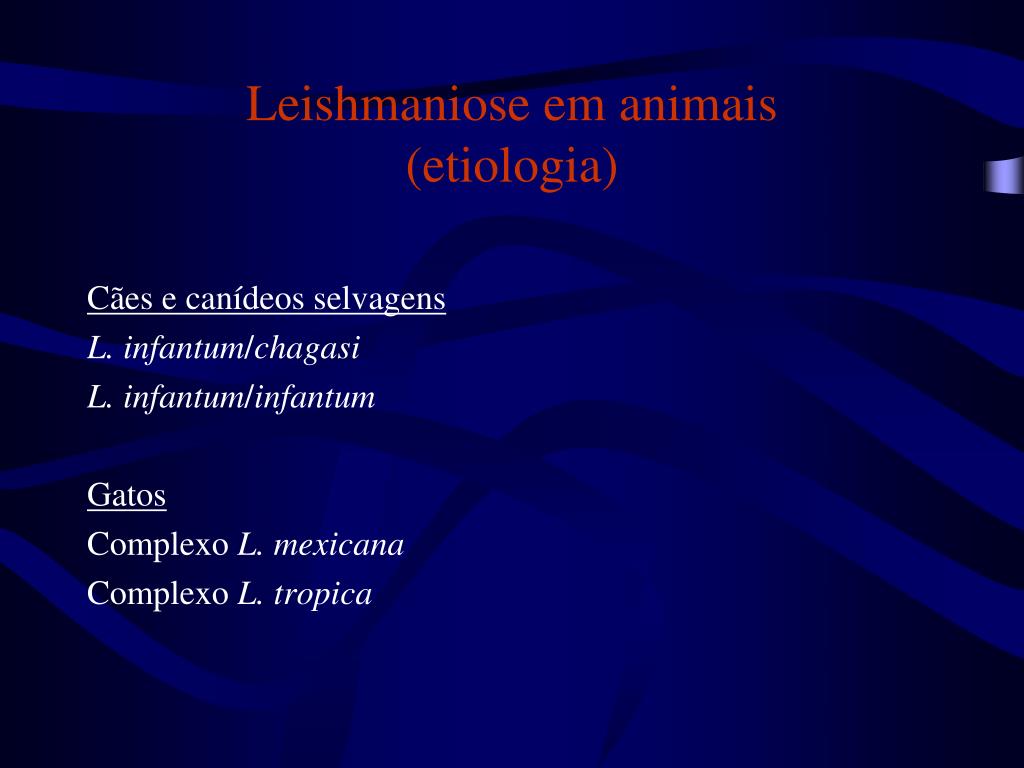 Leishmaniose em animais
(etiologia)

Cães e canídeos selvagens
L. infantum/chagasi
L. infantum/infantum

Gatos
Complexo L. mexicana
Complexo L. tropica